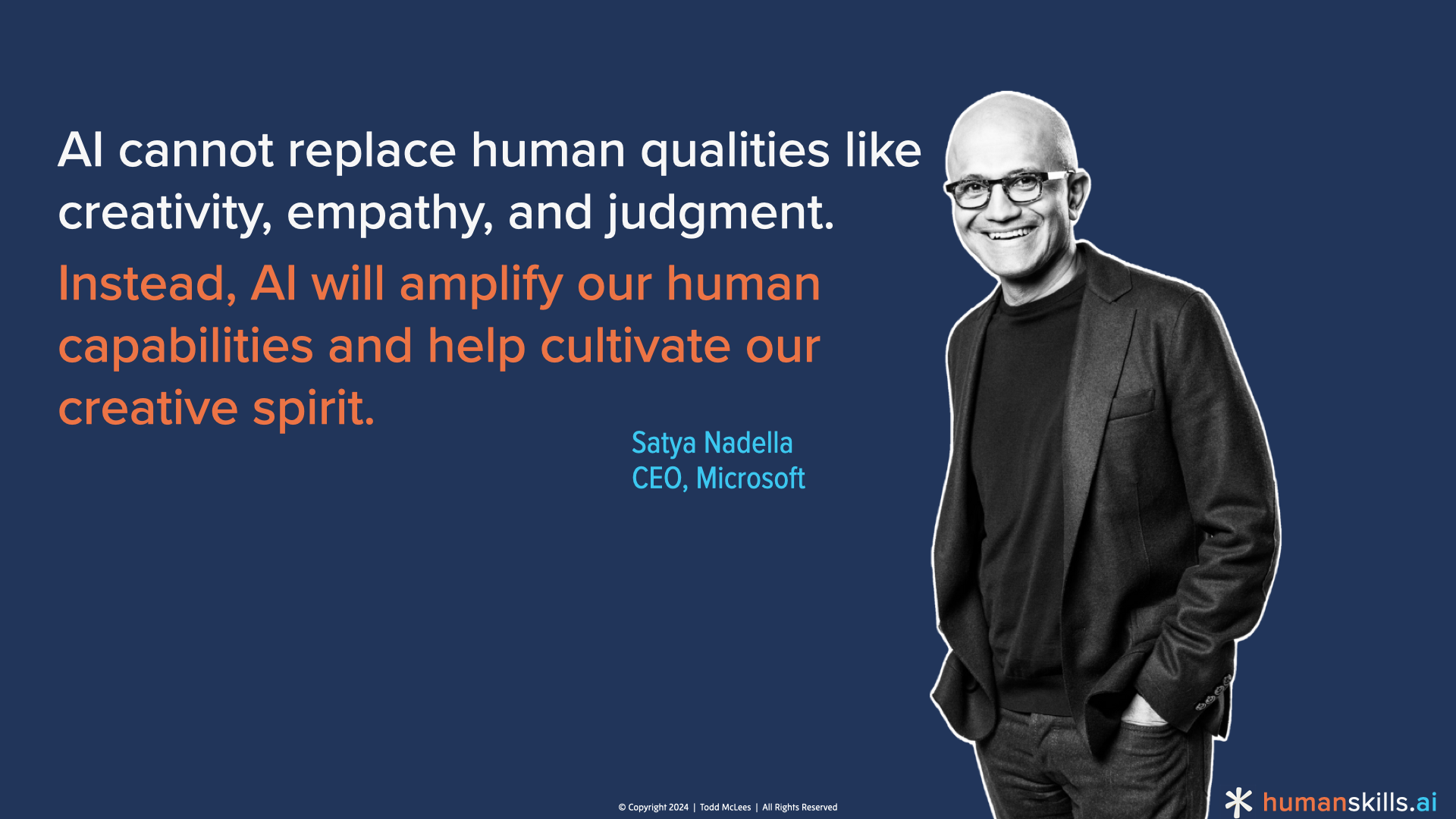 AI cannot replace human qualities like creativity, empathy, and judgment.

Instead, AI will amplify our human capabilities and help cultivate our creative spirit.

Satya Nadella
CEO, Microsoft

© Copyright 2024 | Todd McLees | All Rights Reserved

humanskills.ai